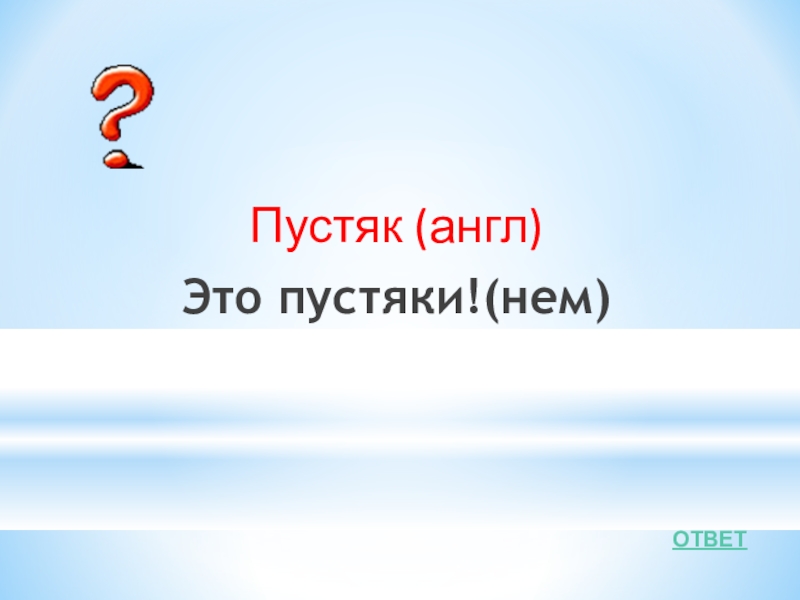 Пустяк (англ)

Это пустяки!(нем)

ОТВЕТ